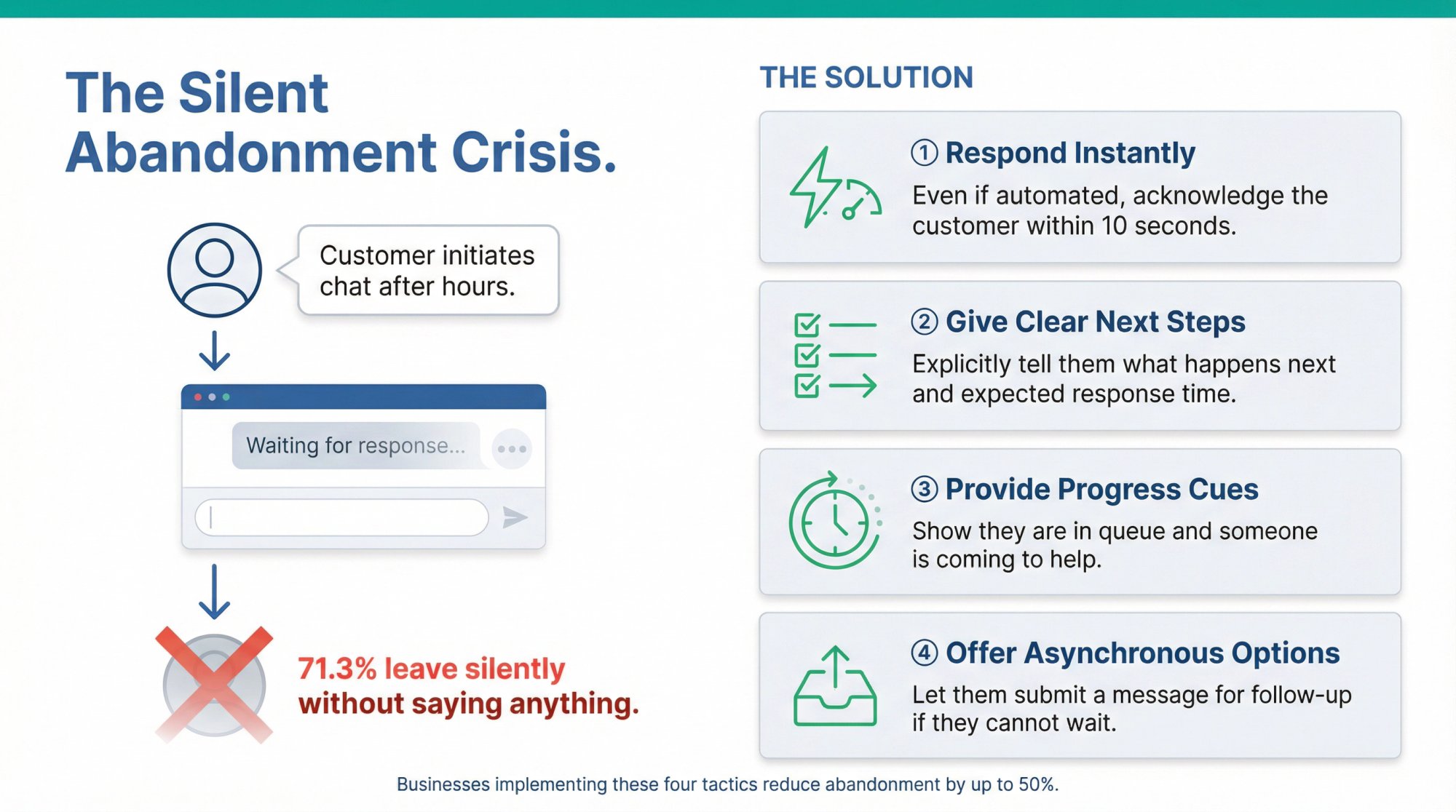 The Silent Abandonment Crisis.

Customer initiates chat after hours.

Waiting for response...

71.3% leave silently without saying anything.

THE SOLUTION

① Respond Instantly
Even if automated, acknowledge the customer within 10 seconds.

② Give Clear Next Steps
Explicitly tell them what happens next and expected response time.

③ Provide Progress Cues
Show they are in queue and someone is coming to help.

④ Offer Asynchronous Options
Let them submit a message for follow-up if they cannot wait.

Businesses implementing these four tactics reduce abandonment by up to 50%.